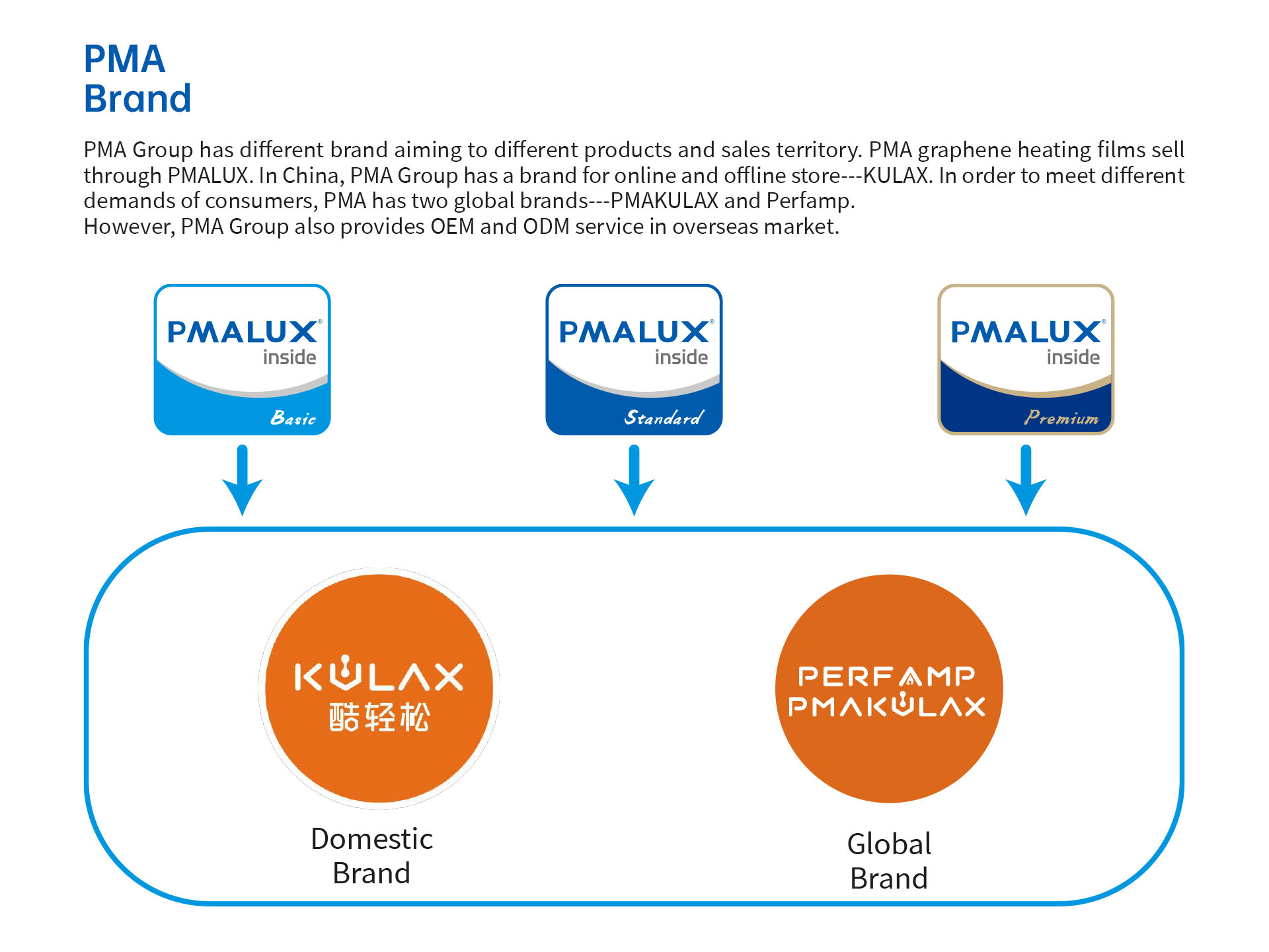 PMA
Brand

PMA Group has different brand aiming to different products and sales territory. PMA graphene heating films sell through PMALUX. In China, PMA Group has a brand for online and offline store---KULAX. In order to meet different demands of consumers, PMA has two global brands---PMAKULAX and Perfamp.
However, PMA Group also provides OEM and ODM service in overseas market.

PMALUX® inside Basic

PMALUX® inside Standard

PMALUX® inside Premium

KULAX
酷轻松

Domestic Brand

PERFAMP
PMAKULAX

Global Brand